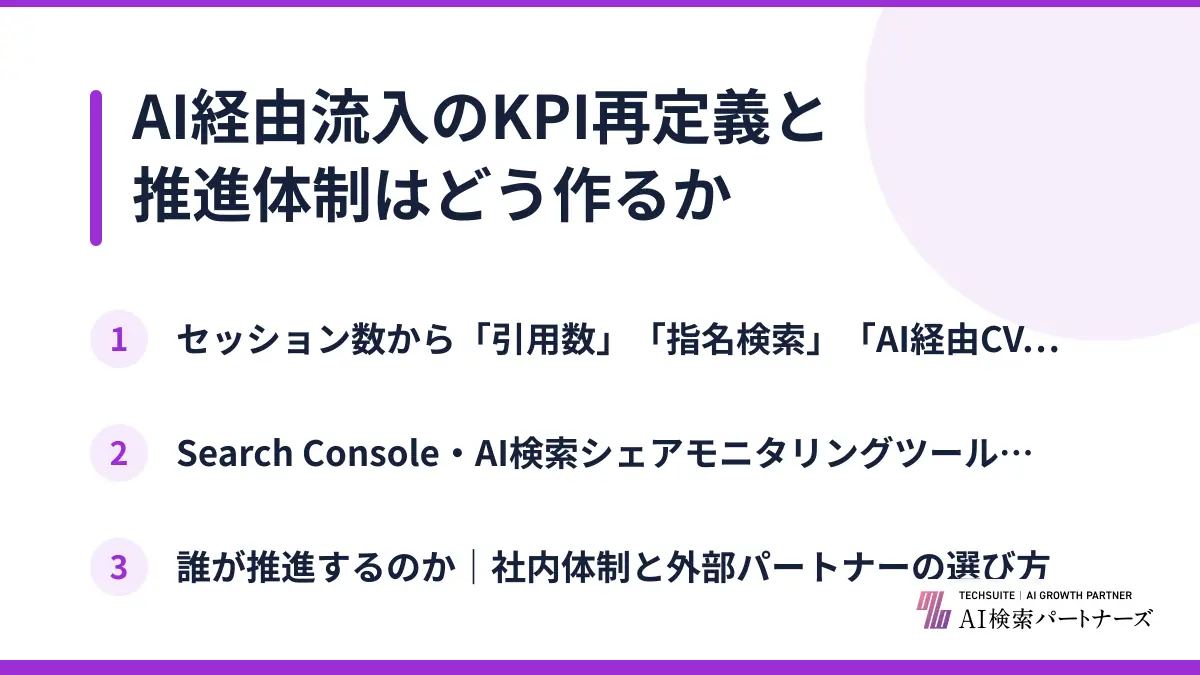 AI経由流入のKPI再定義と推進体制はどう作るか

1 セッション数から「引用数」「指名検索」「AI経由CV…

2 Search Console・AI検索シェアモニタリングツール…

3 誰が推進するのか｜社内体制と外部パートナーの選び方

TECHSUITE | AI GROWTH PARTNER
AI検索パートナーズ